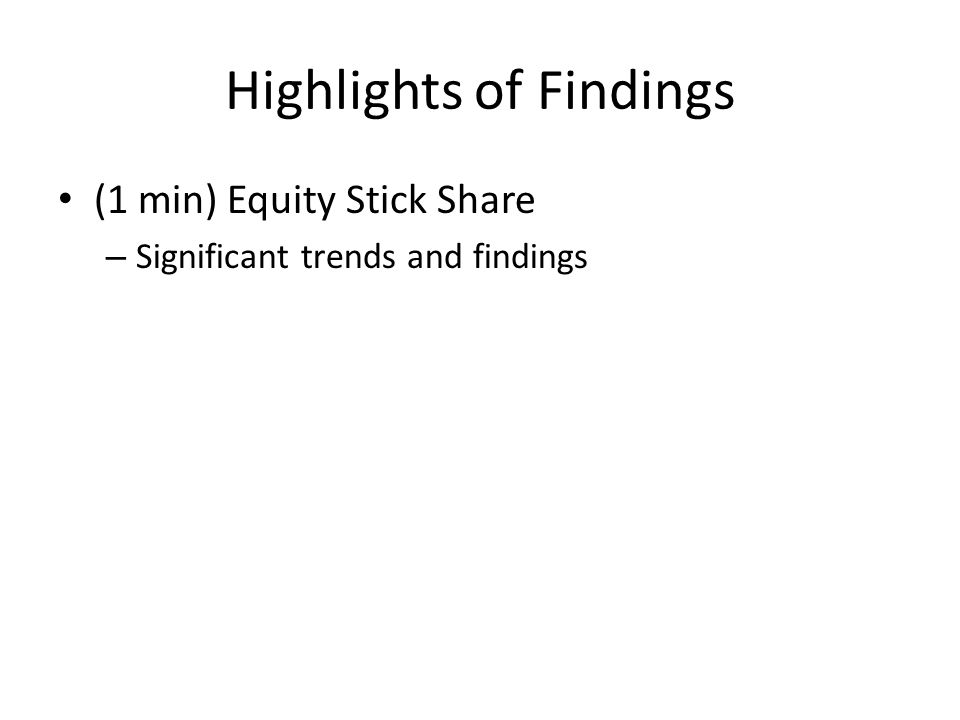 Highlights of Findings

• (1 min) Equity Stick Share
– Significant trends and findings